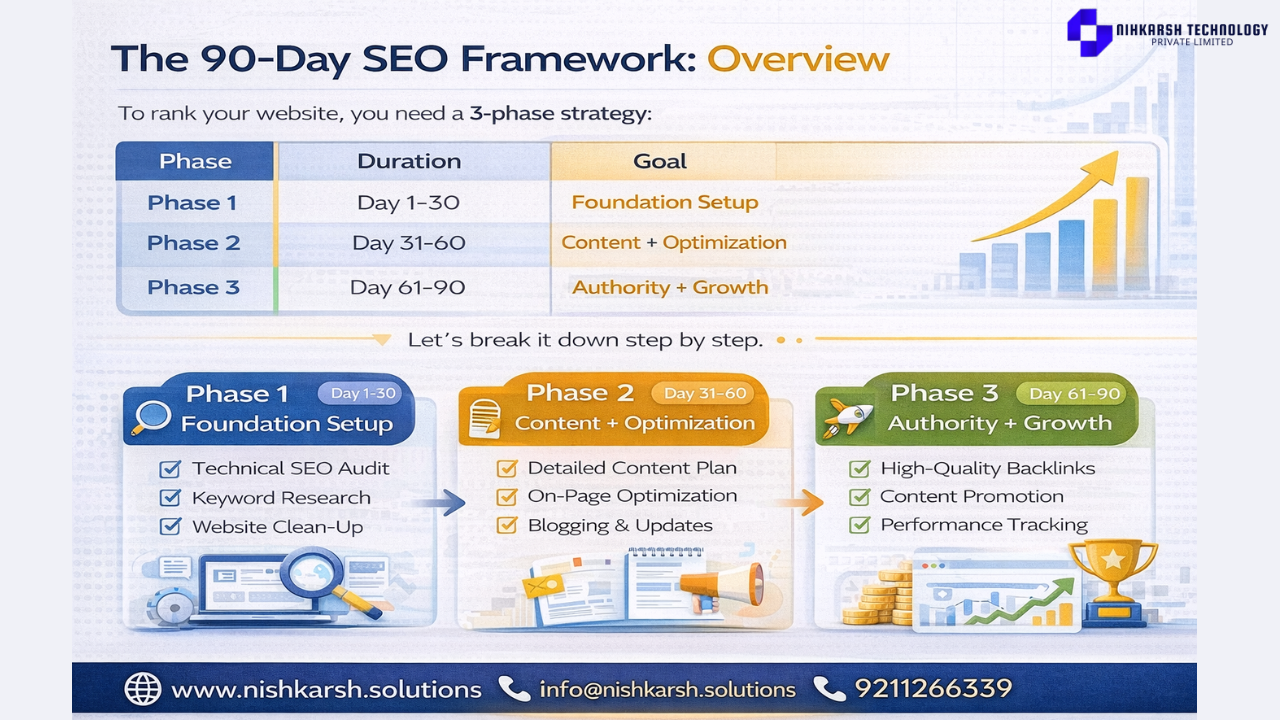 NIHKARSH TECHNOLOGY
PRIVATE LIMITED

The 90-Day SEO Framework: Overview

To rank your website, you need a 3-phase strategy:

| Phase | Duration | Goal |
|---|---|---|
| Phase 1 | Day 1-30 | Foundation Setup |
| Phase 2 | Day 31-60 | Content + Optimization |
| Phase 3 | Day 61-90 | Authority + Growth |

Let's break it down step by step.

Phase 1 Day 1-30
Foundation Setup
Technical SEO Audit
Keyword Research
Website Clean-Up

Phase 2 Day 31-60
Content + Optimization
Detailed Content Plan
On-Page Optimization
Blogging & Updates

Phase 3 Day 61-90
Authority + Growth
High-Quality Backlinks
Content Promotion
Performance Tracking

www.nishkarsh.solutions info@nishkarsh.solutions 9211266339